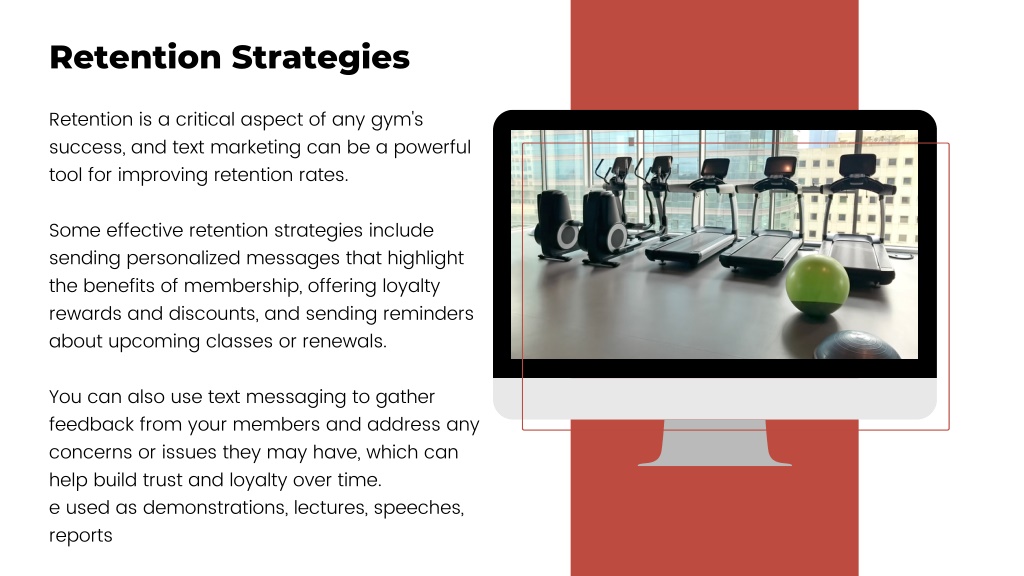 Retention Strategies

Retention is a critical aspect of any gym's success, and text marketing can be a powerful tool for improving retention rates.

Some effective retention strategies include sending personalized messages that highlight the benefits of membership, offering loyalty rewards and discounts, and sending reminders about upcoming classes or renewals.

You can also use text messaging to gather feedback from your members and address any concerns or issues they may have, which can help build trust and loyalty over time.
e used as demonstrations, lectures, speeches, reports